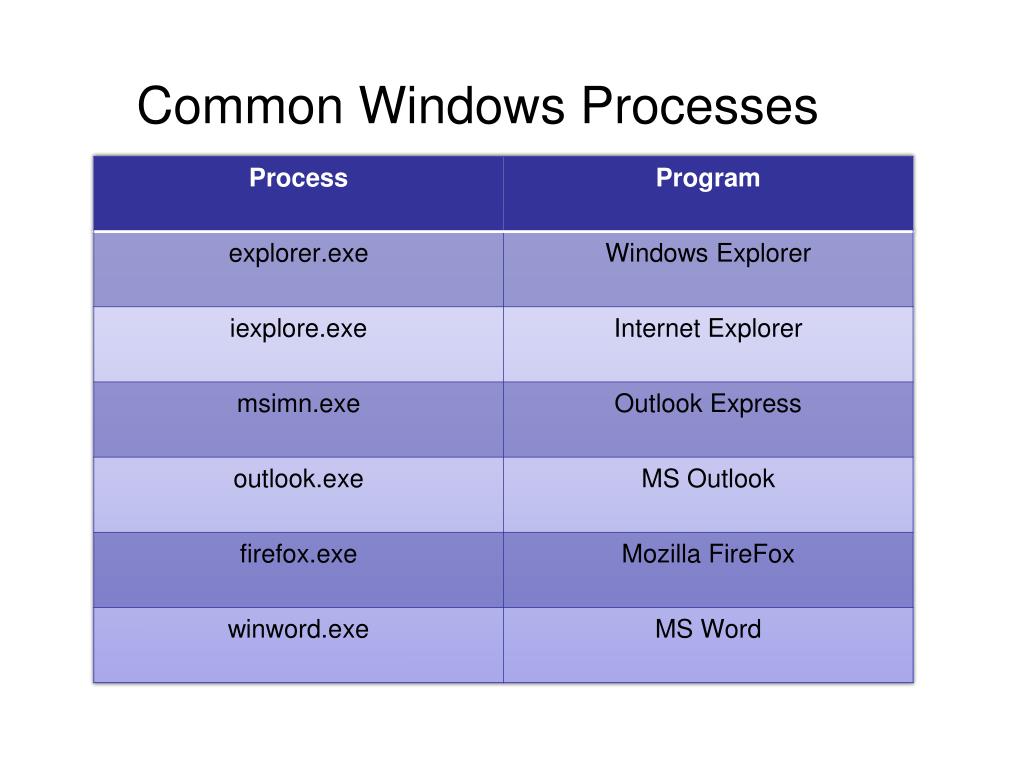 Common Windows Processes

| Process | Program |
|---|---|
| explorer.exe | Windows Explorer |
| iexplore.exe | Internet Explorer |
| msimn.exe | Outlook Express |
| outlook.exe | MS Outlook |
| firefox.exe | Mozilla FireFox |
| winword.exe | MS Word |